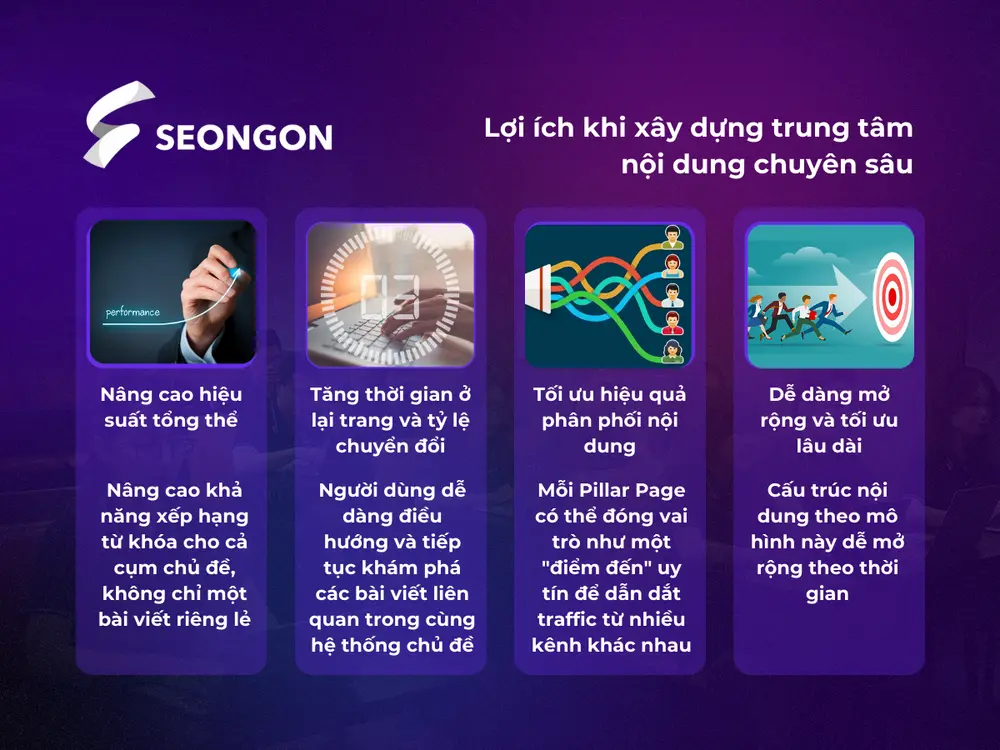 SEONGON

Lợi ích khi xây dựng trung tâm nội dung chuyên sâu

performance

Nâng cao hiệu suất tổng thể

Nâng cao khả năng xếp hạng từ khóa cho cả cụm chủ đề, không chỉ một bài viết riêng lẻ

Tăng thời gian ở lại trang và tỷ lệ chuyển đổi

Người dùng dễ dàng điều hướng và tiếp tục khám phá các bài viết liên quan trong cùng hệ thống chủ đề

Tối ưu hiệu quả phân phối nội dung

Mỗi Pillar Page có thể đóng vai trò như một "điểm đến" uy tín để dẫn dắt traffic từ nhiều kênh khác nhau

Dễ dàng mở rộng và tối ưu lâu dài

Cấu trúc nội dung theo mô hình này dễ mở rộng theo thời gian